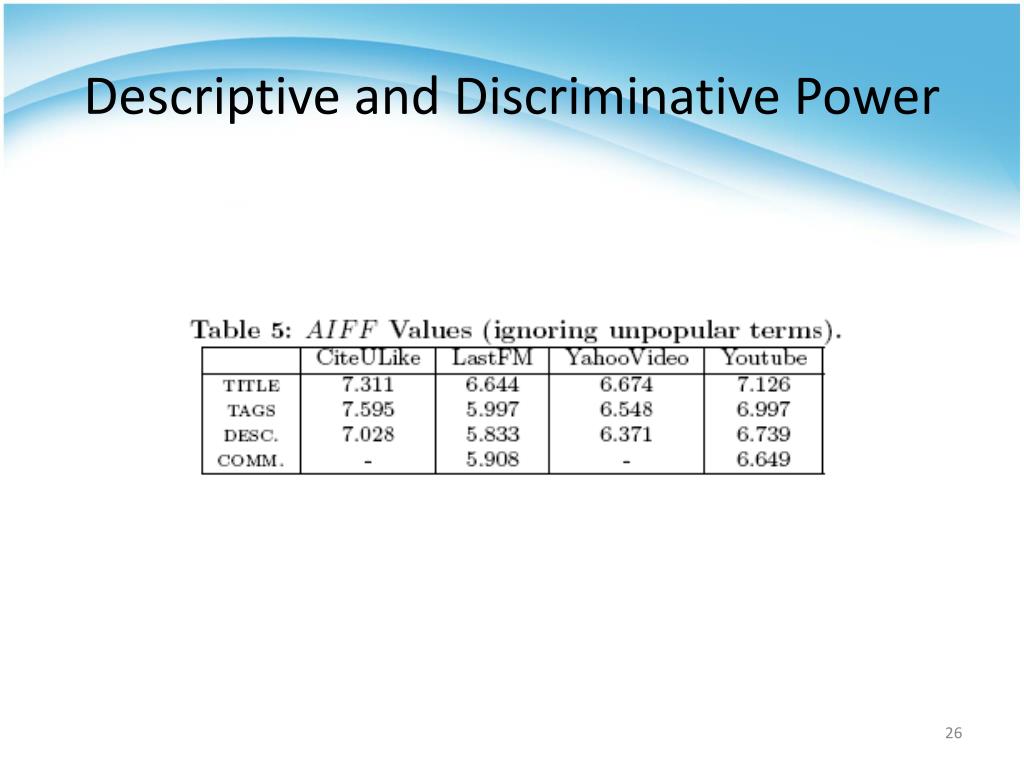 Descriptive and Discriminative Power

Table 5: $AIFF$ Values (ignoring unpopular terms).

| | CiteULike | LastFM | YahooVideo | Youtube |
|---|---|---|---|---|
| TITLE | 7.311 | 6.644 | 6.674 | 7.126 |
| TAGS | 7.595 | 5.997 | 6.548 | 6.997 |
| DESC. | 7.028 | 5.833 | 6.371 | 6.739 |
| COMM. | - | 5.908 | - | 6.649 |

26